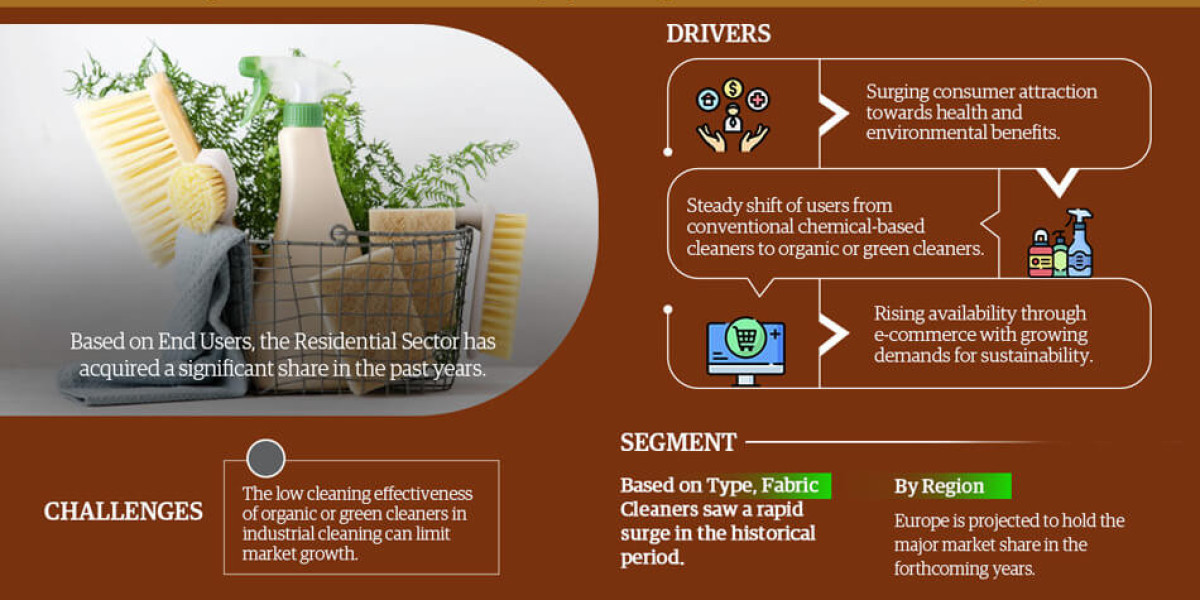 Based on End Users, the Residential Sector has acquired a significant share in the past years.

DRIVERS

Surging consumer attraction towards health and environmental benefits.

Steady shift of users from conventional chemical-based cleaners to organic or green cleaners.

Rising availability through e-commerce with growing demands for sustainability.

CHALLENGES

The low cleaning effectiveness of organic or green cleaners in industrial cleaning can limit market growth.

SEGMENT

Based on Type, Fabric Cleaners saw a rapid surge in the historical period.

By Region

Europe is projected to hold the major market share in the forthcoming years.